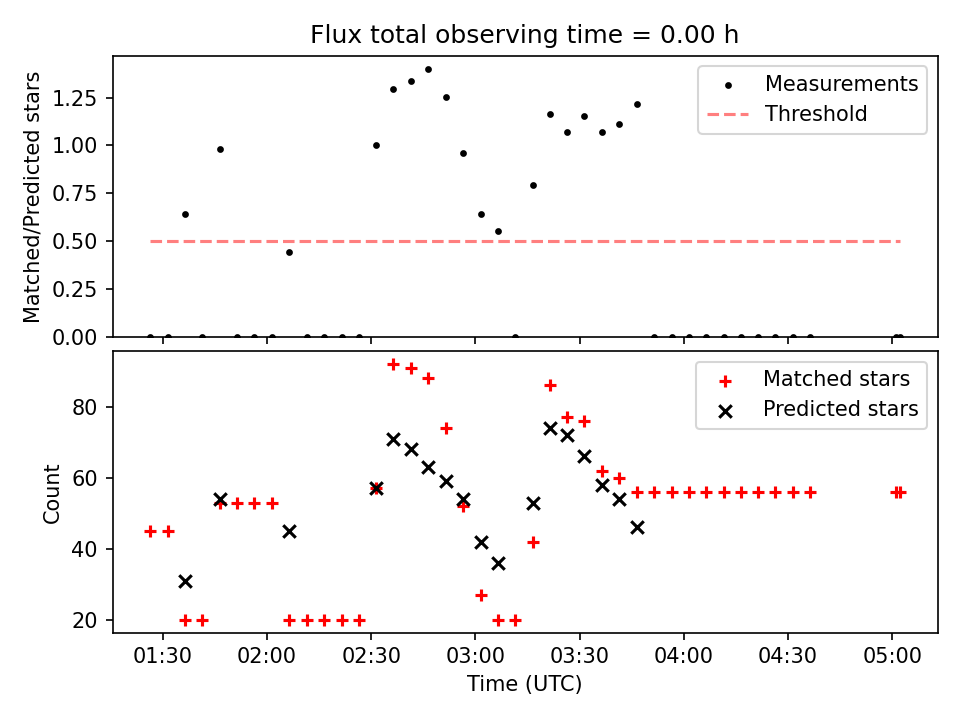 Flux total observing time = 0.00 h

Matched/Predicted stars

1.25
1.00
0.75
0.50
0.25
0.00

Measurements
Threshold

Count

80
60
40
20

Matched stars
Predicted stars

01:30
02:00
02:30
03:00
03:30
04:00
04:30
05:00

Time (UTC)